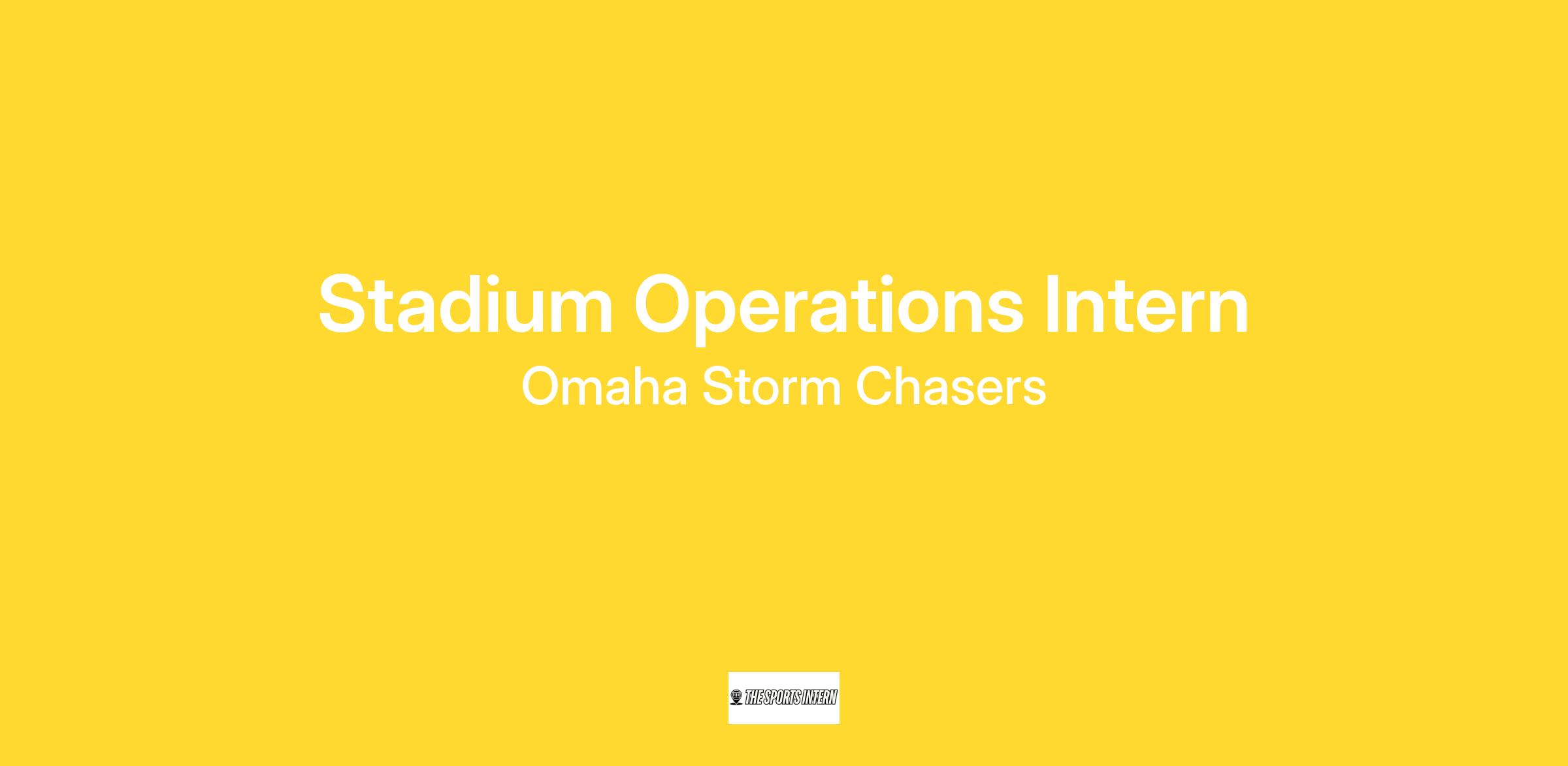 Stadium Operations Intern

Omaha Storm Chasers

THE SPORTS INTERN